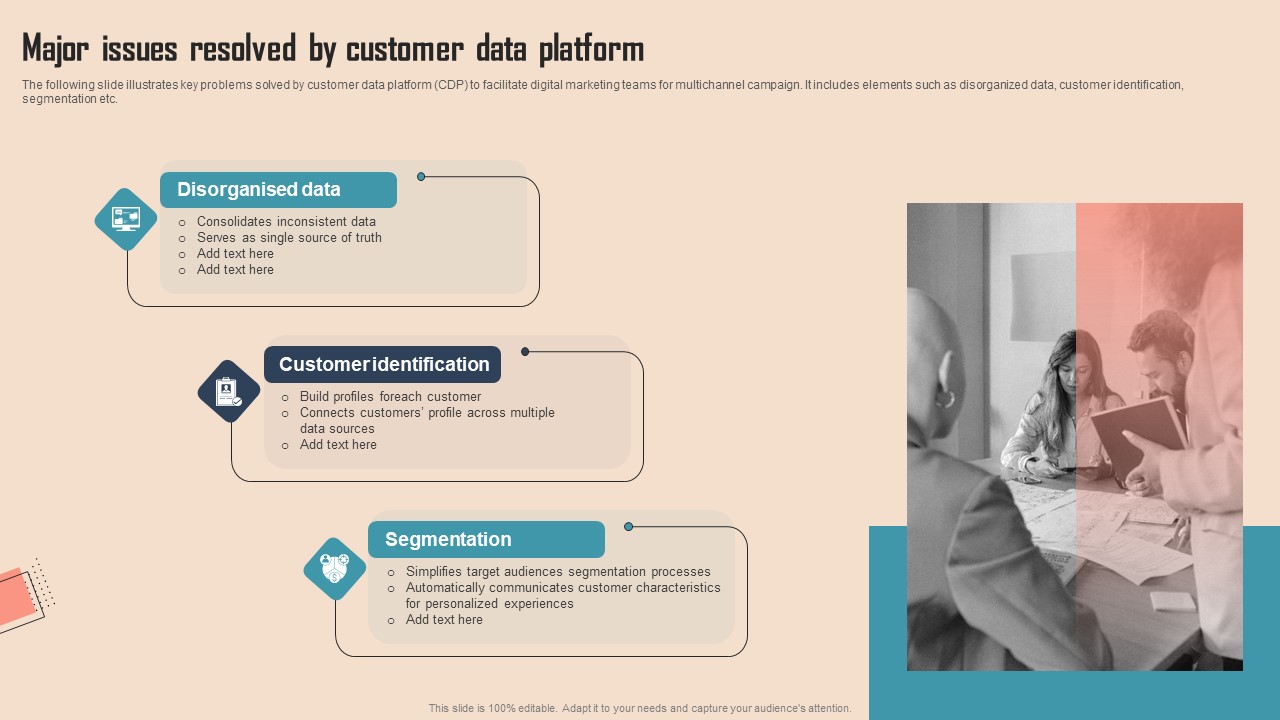 Major issues resolved by customer data platform

The following slide illustrates key problems solved by customer data platform (CDP) to facilitate digital marketing teams for multichannel campaign. It includes elements such as disorganized data, customer identification, segmentation etc.

Disorganised data

- Consolidates inconsistent data
- Serves as single source of truth
- Add text here
- Add text here

Customer identification

- Build profiles foreach customer
- Connects customers' profile across multiple data sources
- Add text here

Segmentation

- Simplifies target audiences segmentation processes
- Automatically communicates customer characteristics for personalized experiences
- Add text here

This slide is 100% editable. Adapt it to your needs and capture your audience's attention.